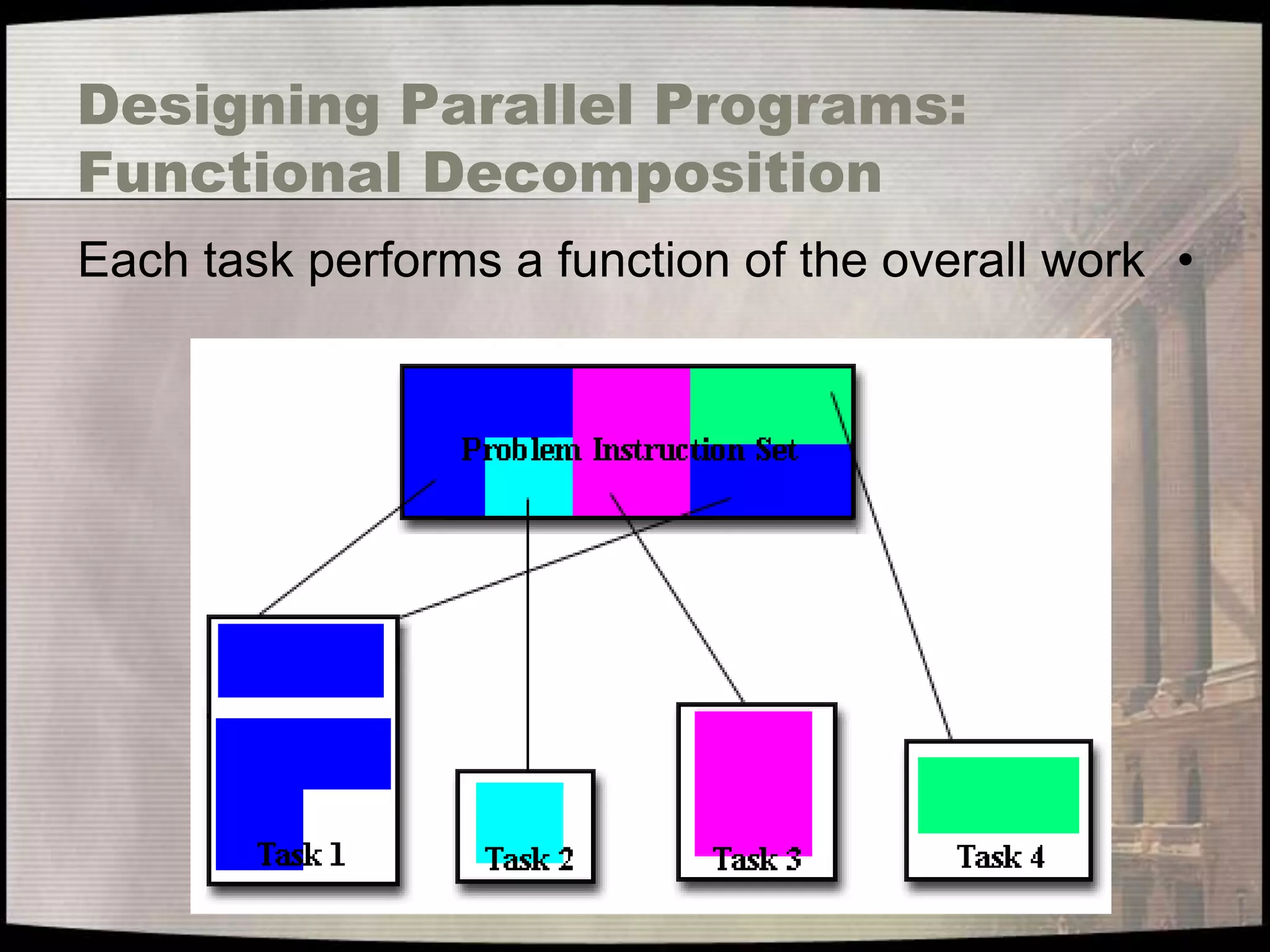 Designing Parallel Programs: Functional Decomposition

Each task performs a function of the overall work •

Problem Instruction Set

Task 1

Task 2

Task 3

Task 4